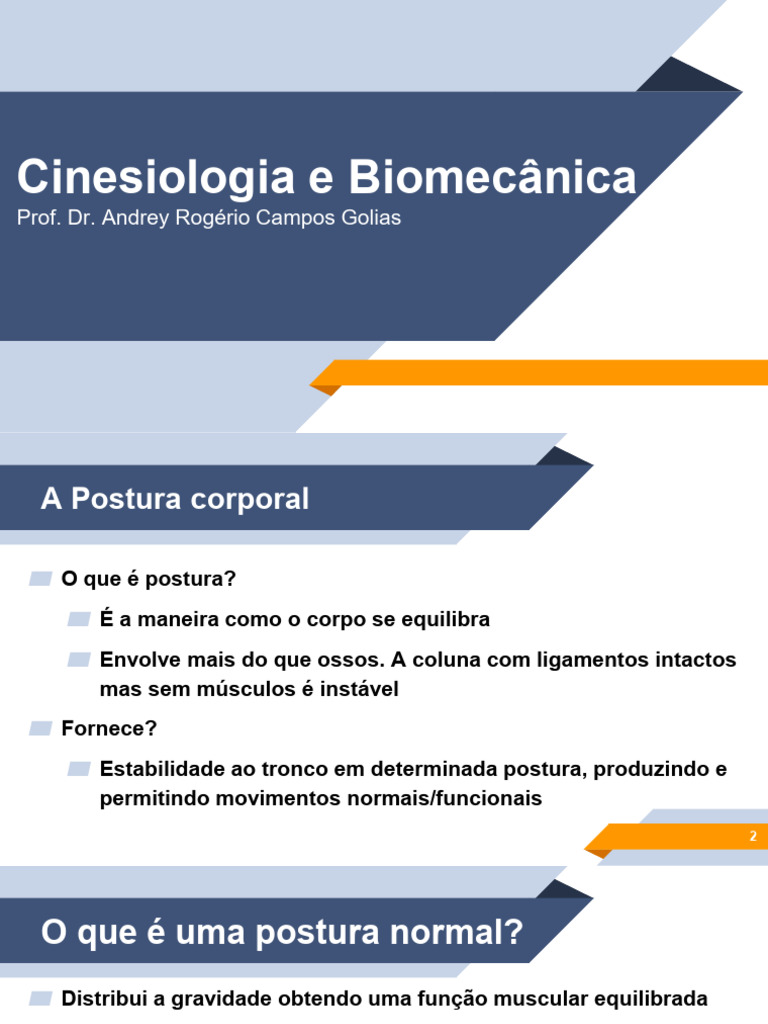 Cinesiologia e Biomecânica
Prof. Dr. Andrey Rogério Campos Golias

A Postura corporal

O que é postura?

É a maneira como o corpo se equilibra

Envolve mais do que ossos. A coluna com ligamentos intactos mas sem músculos é instável

Fornece?

Estabilidade ao tronco em determinada postura, produzindo e permitindo movimentos normais/funcionais

2

O que é uma postura normal?

Distribui a gravidade obtendo uma função muscular equilibrada